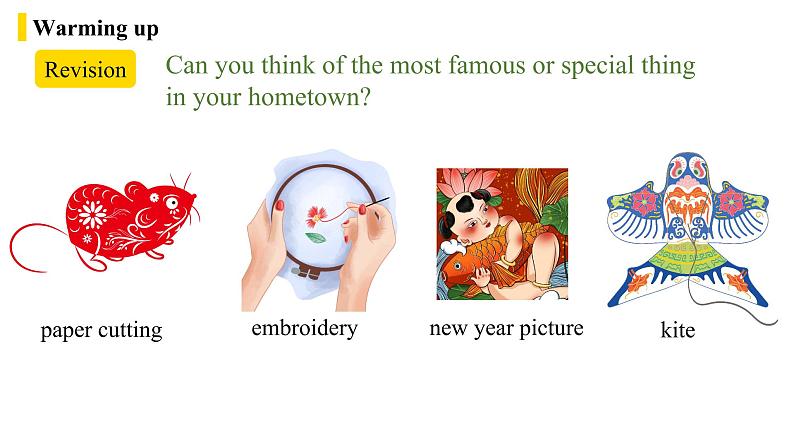 Warming up

Revision

Can you think of the most famous or special thing in your hometown?

paper cutting

embroidery

new year picture

kite